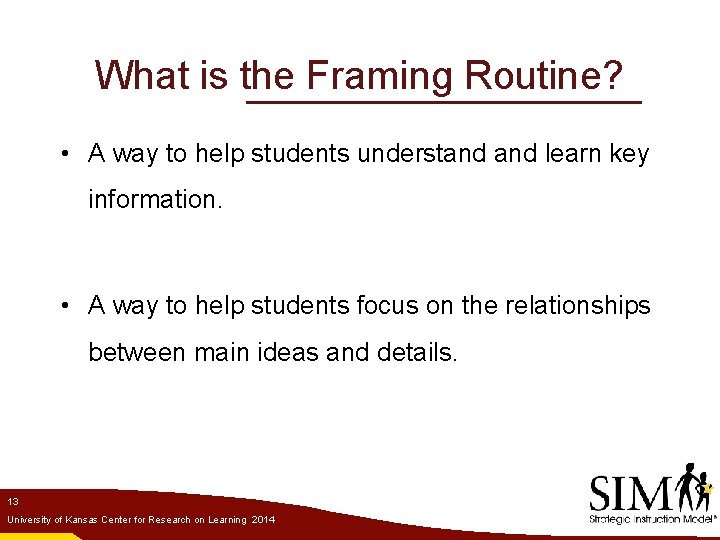 What is the Framing Routine?

• A way to help students understand and learn key information.

• A way to help students focus on the relationships between main ideas and details.

13
University of Kansas Center for Research on Learning 2014

SIM
Strategic Instruction Model®